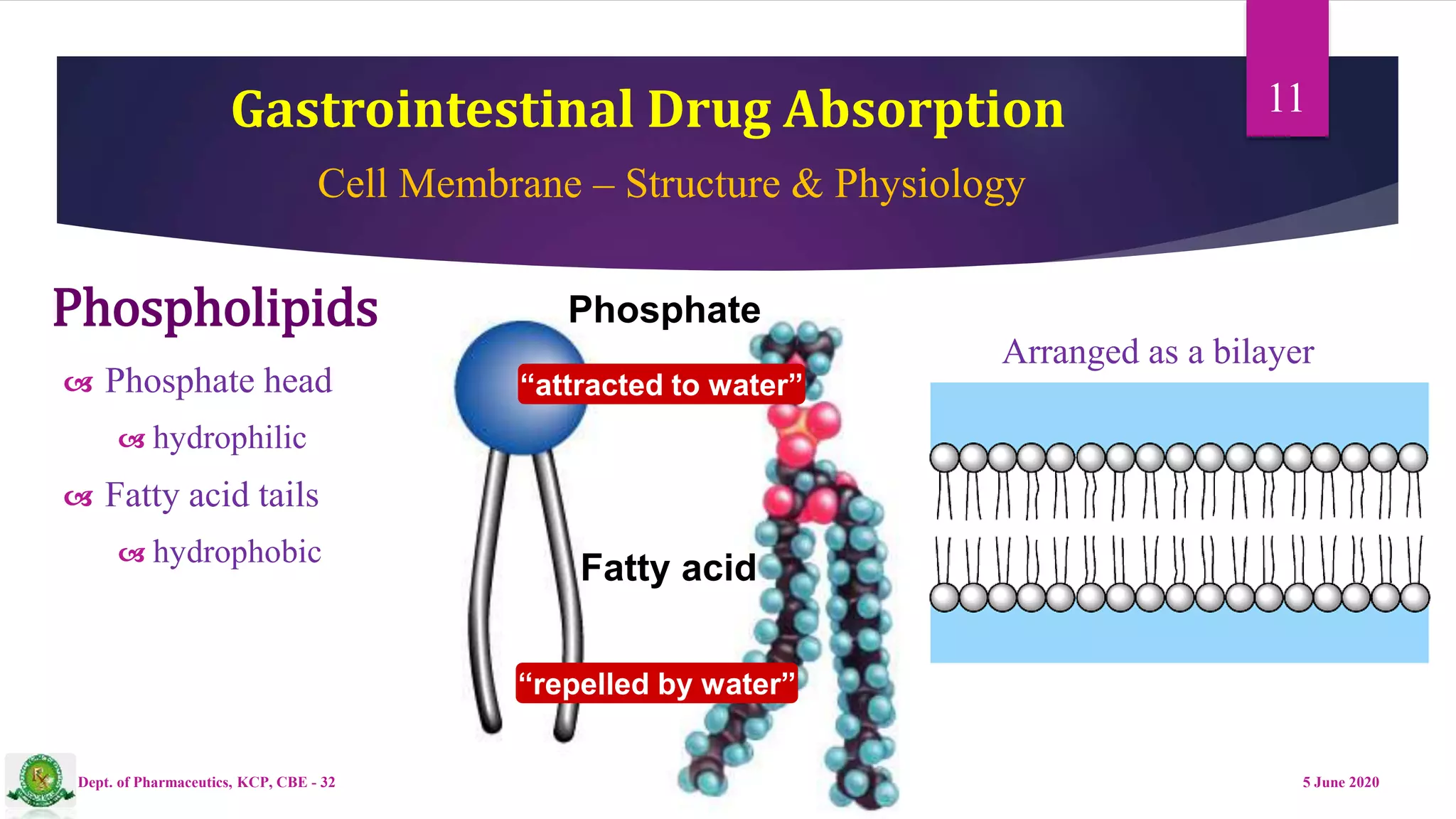 Gastrointestinal Drug Absorption

11

Cell Membrane – Structure & Physiology

Phospholipids

Phosphate head

hydrophilic

Fatty acid tails

hydrophobic

Phosphate

“attracted to water”

Fatty acid

“repelled by water”

Arranged as a bilayer

Dept. of Pharmaceutics, KCP, CBE - 32

5 June 2020